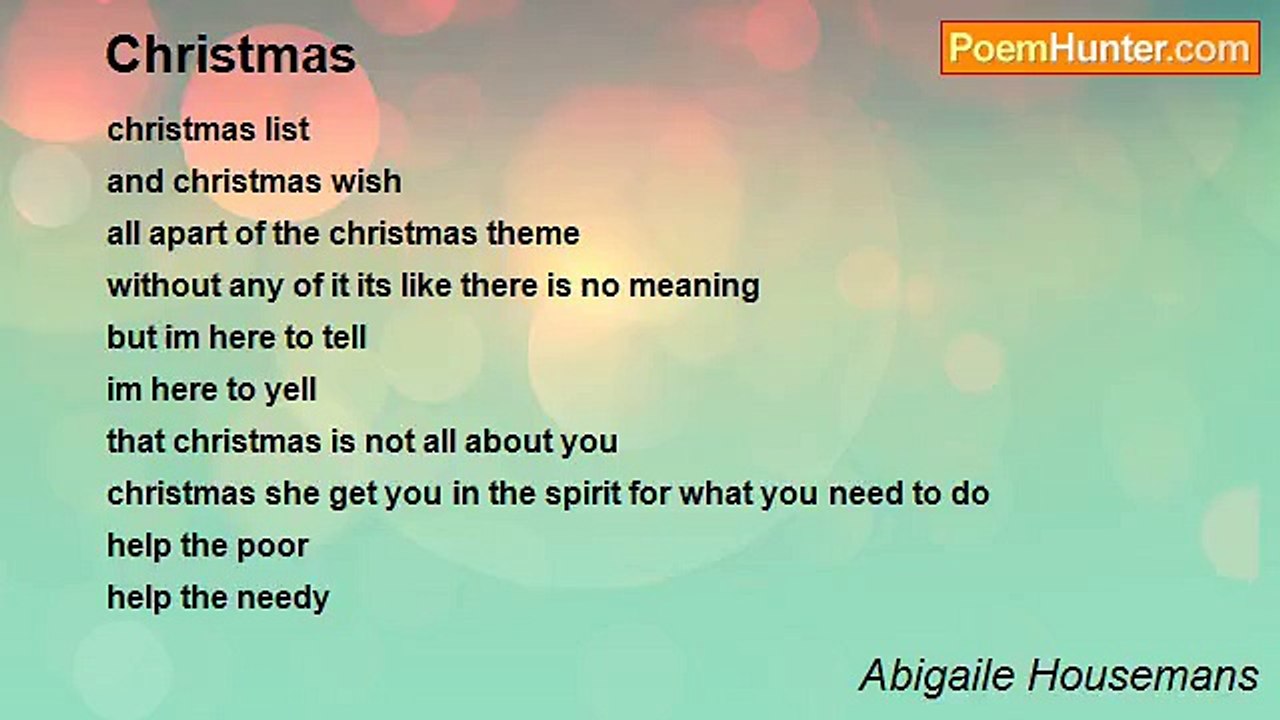 Christmas

PoemHunter.com

christmas list
and christmas wish
all apart of the christmas theme
without any of it its like there is no meaning
but im here to tell
im here to yell
that christmas is not all about you
christmas she get you in the spirit for what you need to do
help the poor
help the needy

Abigaile Housemans